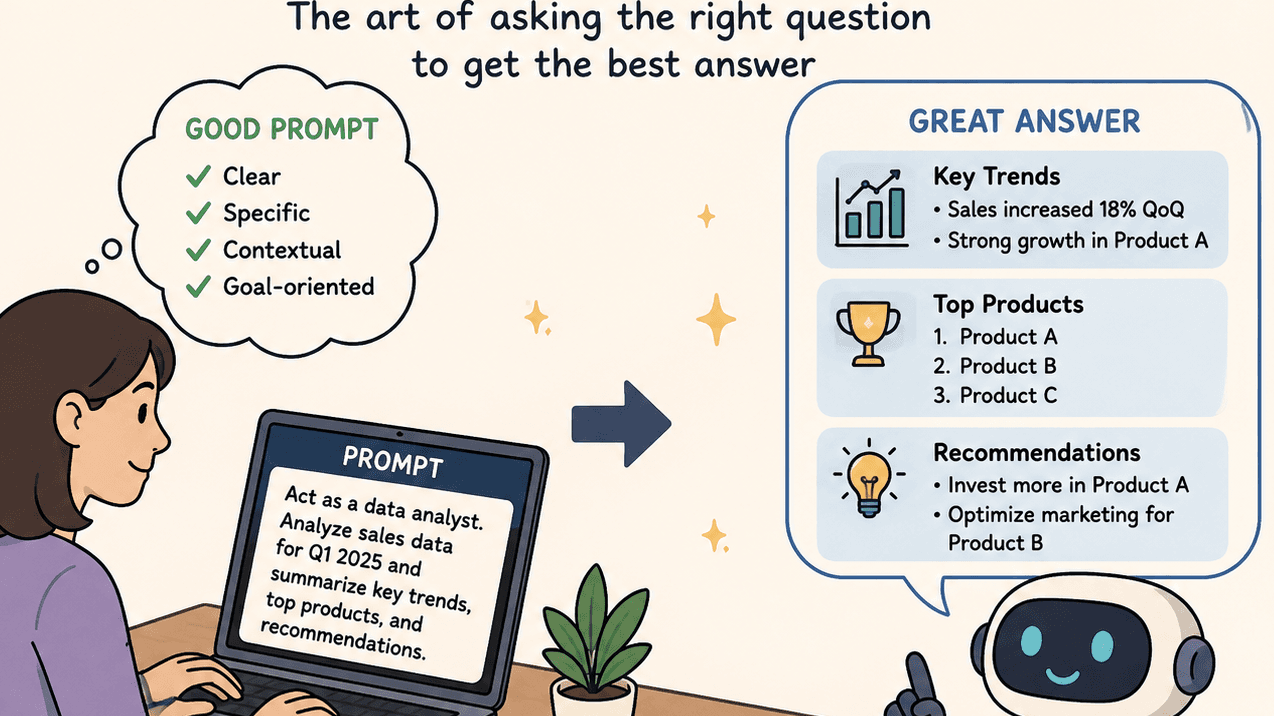 The art of asking the right question to get the best answer

GOOD PROMPT
✓ Clear
✓ Specific
✓ Contextual
✓ Goal-oriented

PROMPT
Act as a data analyst. Analyze sales data for Q1 2025 and summarize key trends, top products, and recommendations.

GREAT ANSWER

Key Trends
• Sales increased 18% QoQ
• Strong growth in Product A

Top Products
1. Product A
2. Product B
3. Product C

Recommendations
• Invest more in Product A
• Optimize marketing for Product B